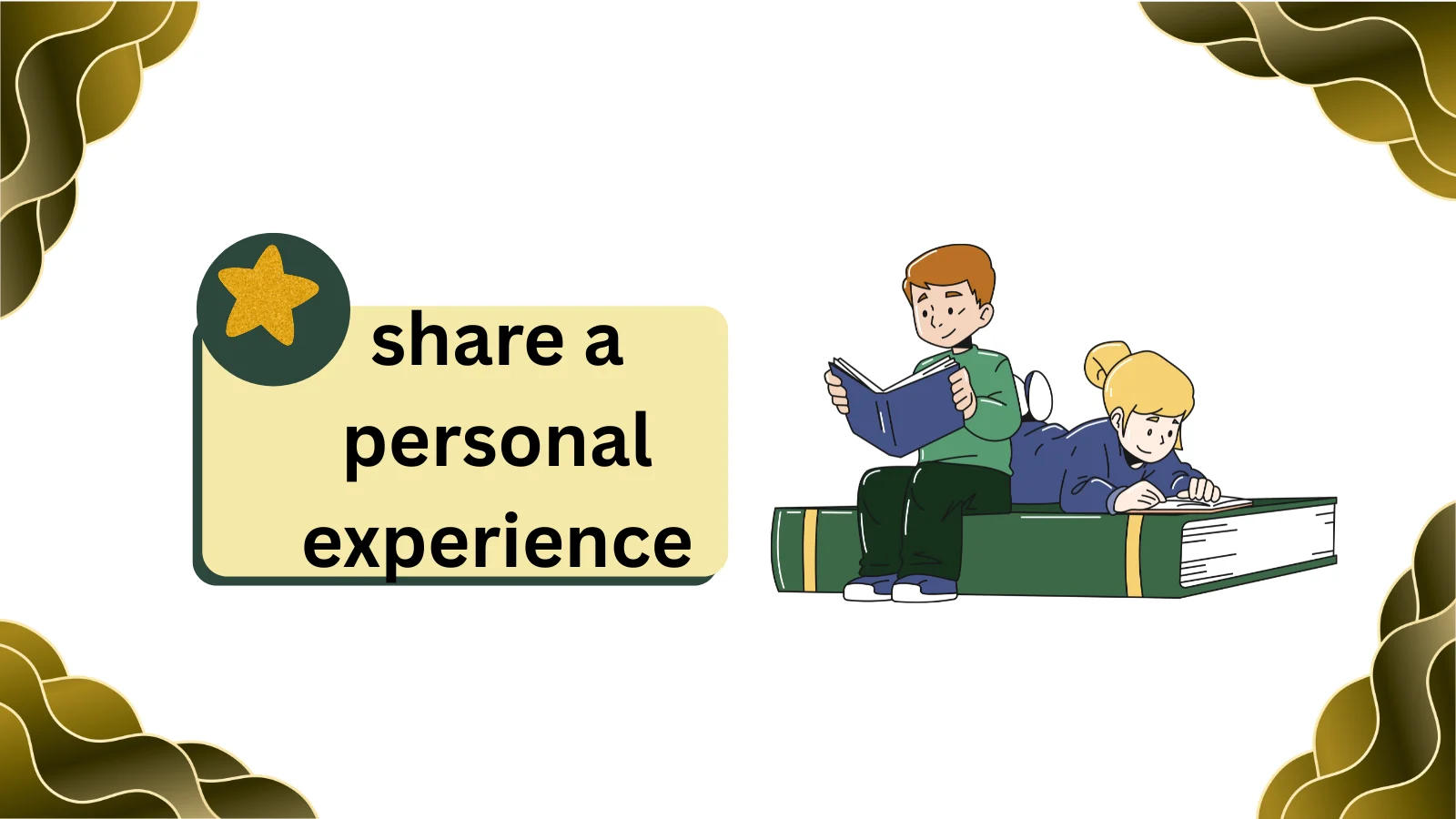 share a personal experience